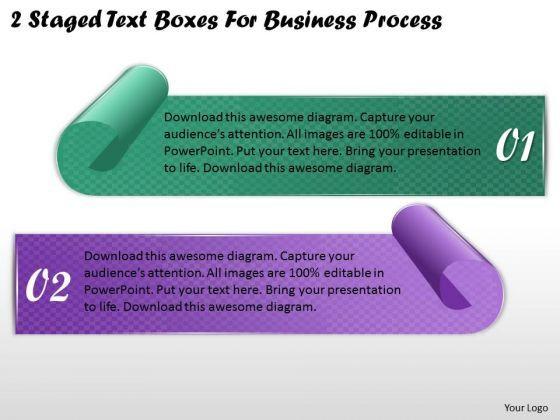 2 Staged Text Boxes For Business Process

Download this awesome diagram. Capture your audience's attention. All images are 100% editable in PowerPoint. Put your text here. Bring your presentation to life. Download this awesome diagram.

01

02

Download this awesome diagram. Capture your audience's attention. All images are 100% editable in PowerPoint. Put your text here. Bring your presentation to life. Download this awesome diagram.

Your Logo